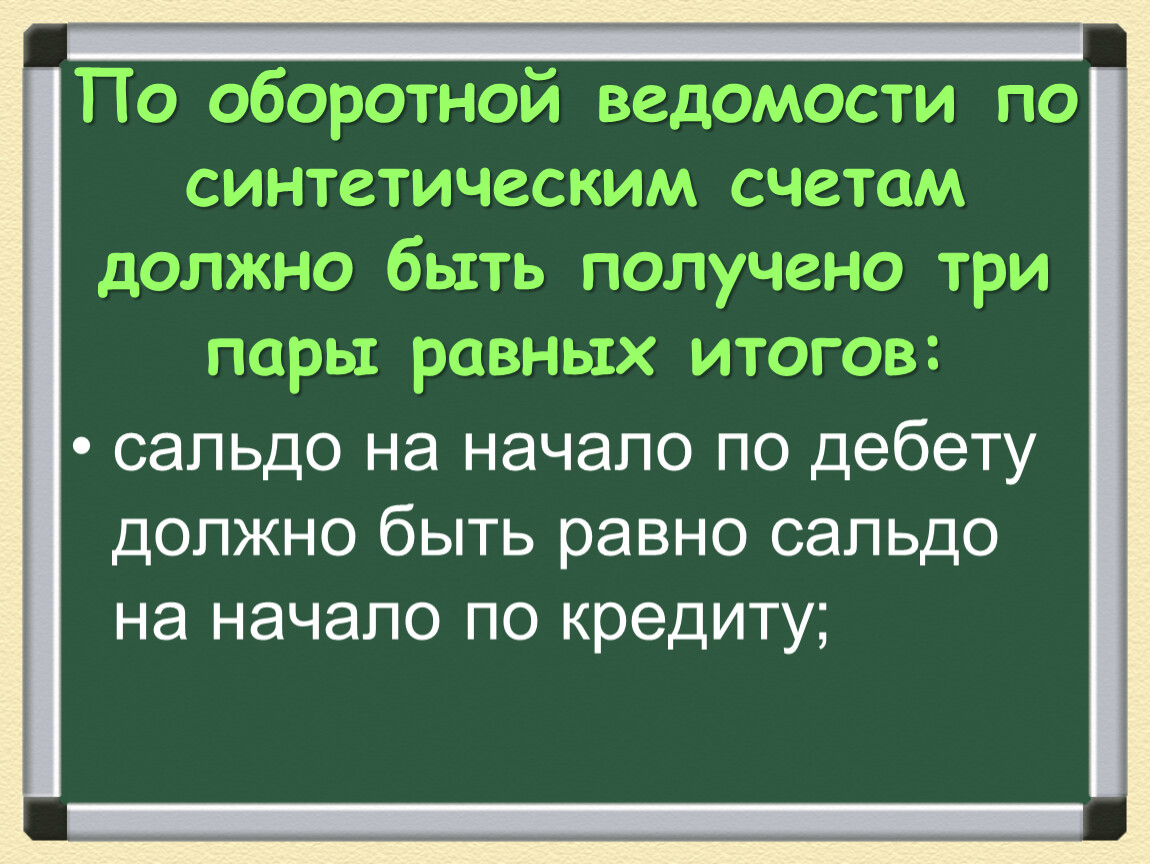 По оборотной ведомости по синтетическим счетам должно быть получено три пары равных итогов:

• сальдо на начало по дебету должно быть равно сальдо на начало по кредиту;